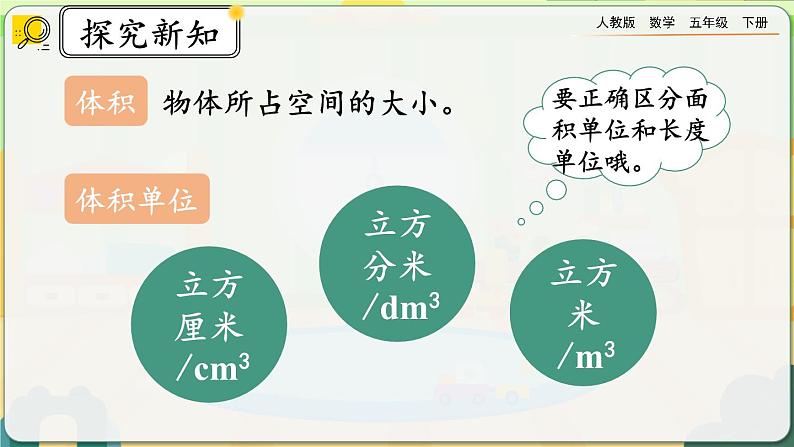 探究新知

人教版 数学 五年级 下册

体积 物体所占空间的大小。

要正确区分面积单位和长度单位哦。

体积单位

立方厘米 /$cm^3$

立方分米 /$dm^3$

立方米 /$m^3$